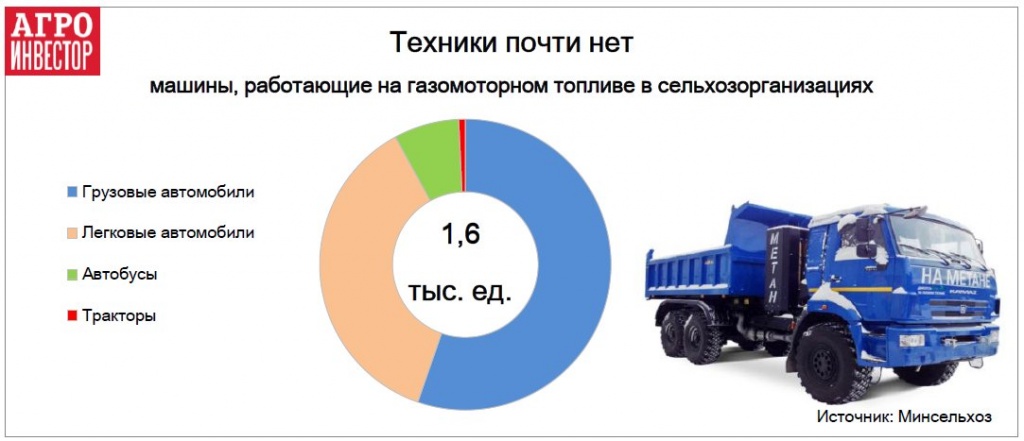 АГРО
ИНВЕСТОР

Техники почти нет

машины, работающие на газомоторном топливе в сельхозорганизациях

Грузовые автомобили

Легковые автомобили

Автобусы

Тракторы

1,6

тыс. ед.

МЕТАН

НА МЕТАНЕ

Источник: Минсельхоз